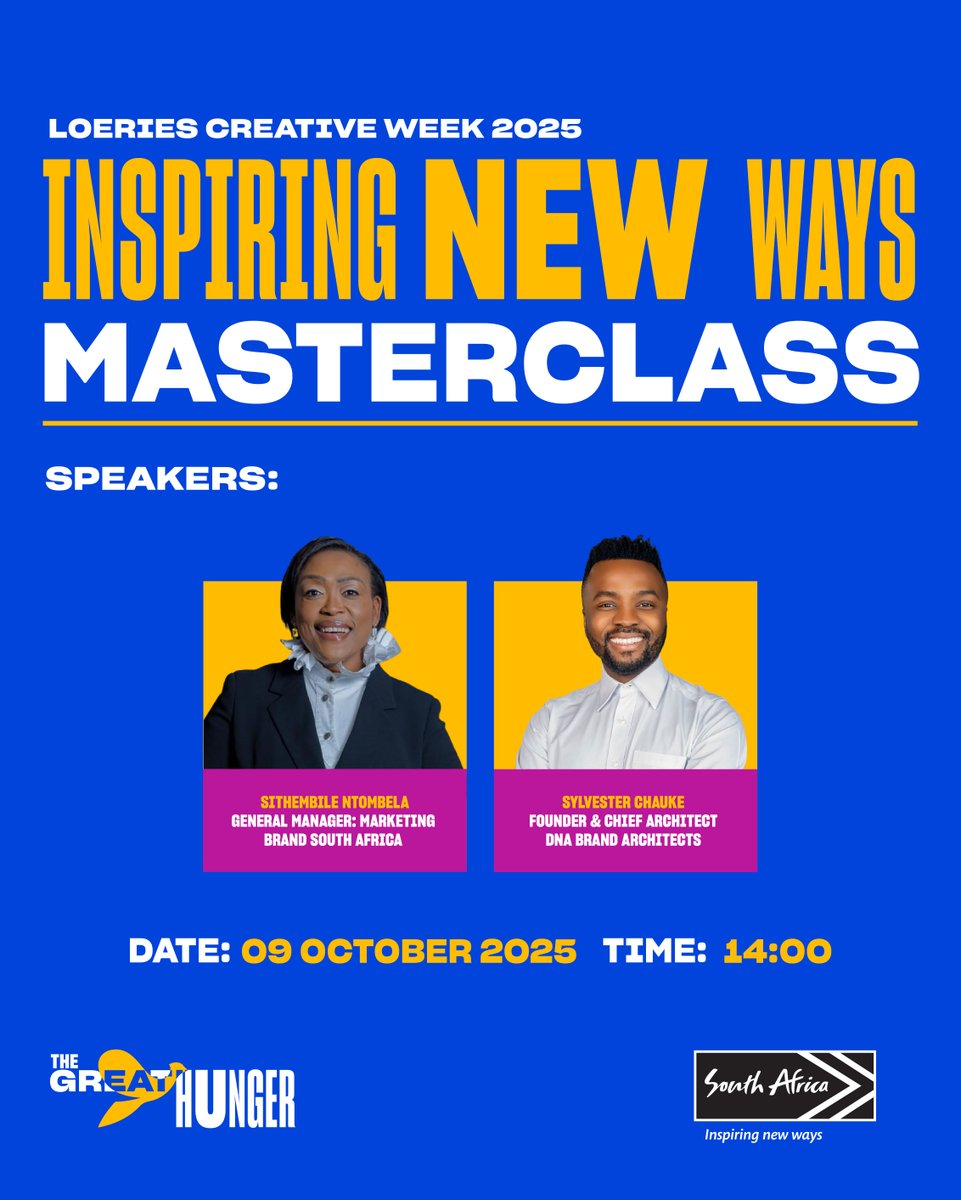 LOERIES CREATIVE WEEK 2025
INSPIRING NEW WAYS
MASTERCLASS

SPEAKERS:

SITHEMBILE NTOMBELA
GENERAL MANAGER: MARKETING
BRAND SOUTH AFRICA

SYLVESTER CHAUKE
FOUNDER & CHIEF ARCHITECT
DNA BRAND ARCHITECTS

DATE: 09 OCTOBER 2025 TIME: 14:00

THE GREAT HUNGER

South Africa
Inspiring new ways